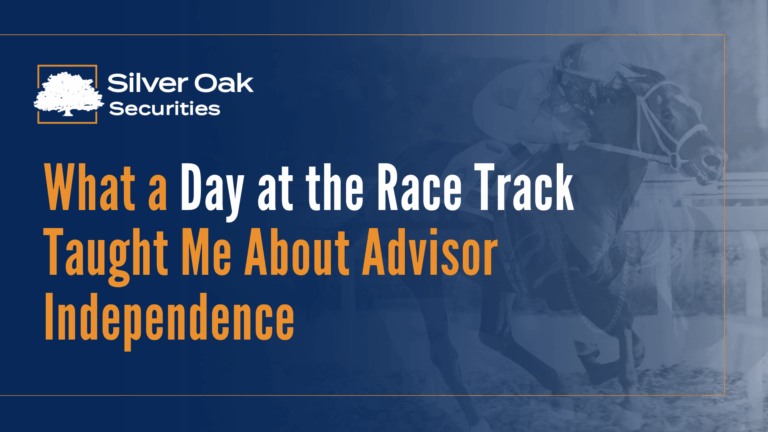 Silver Oak Securities

What a Day at the Race Track Taught Me About Advisor Independence